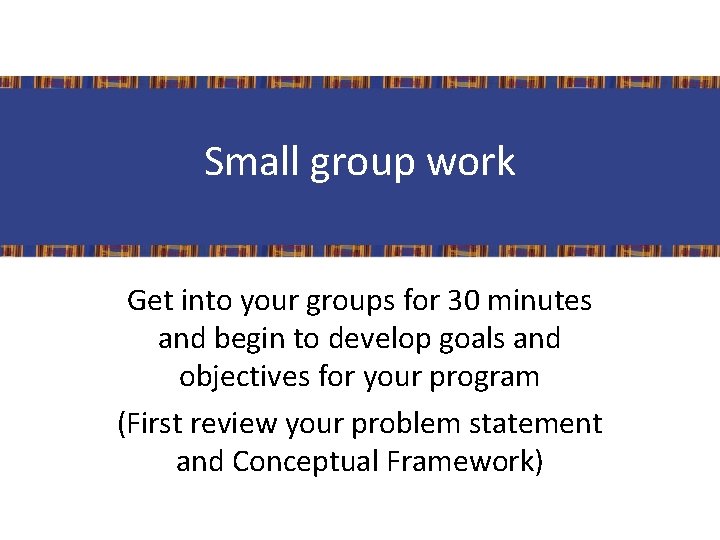 Small group work

Get into your groups for 30 minutes and begin to develop goals and objectives for your program

(First review your problem statement and Conceptual Framework)